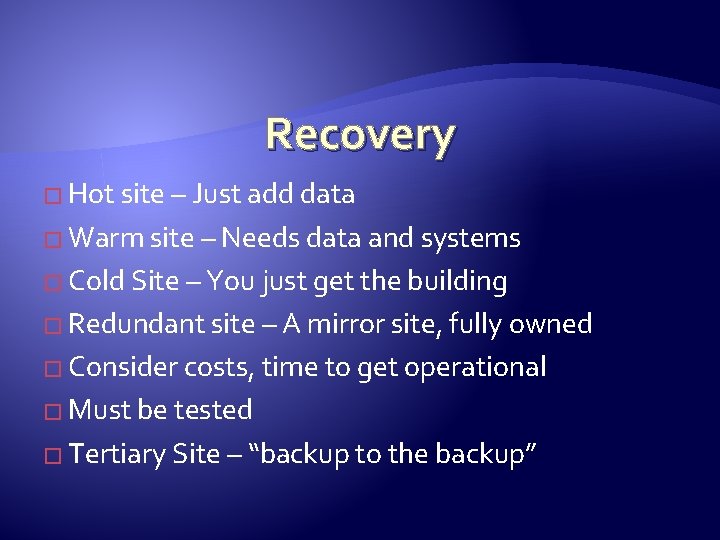 Recovery

□ Hot site – Just add data
□ Warm site – Needs data and systems
□ Cold Site – You just get the building
□ Redundant site – A mirror site, fully owned
□ Consider costs, time to get operational
□ Must be tested
□ Tertiary Site – “backup to the backup”